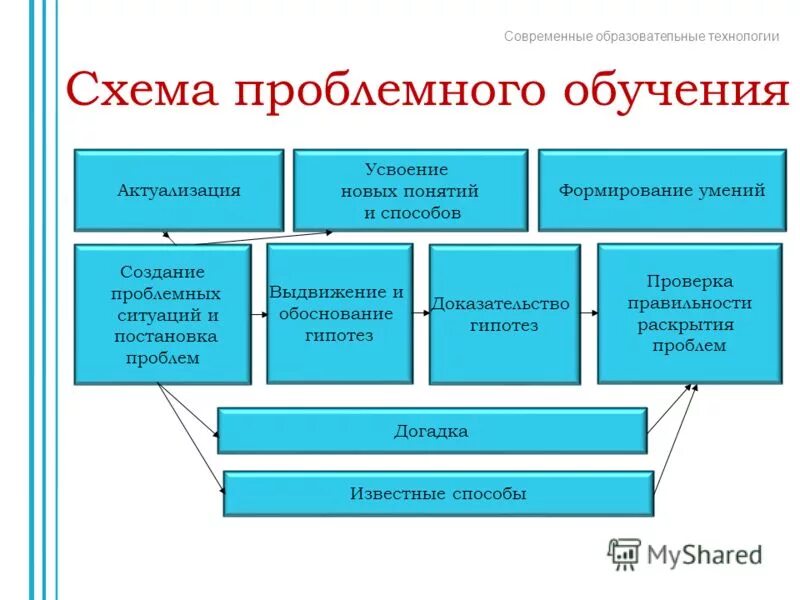 Современные образовательные технологии

Схема проблемного обучения

Актуализация

Усвоение новых понятий и способов

Формирование умений

Создание проблемных ситуаций и постановка проблем

Выдвижение и обоснование гипотез

Доказательство гипотез

Проверка правильности раскрытия проблем

Догадка

Известные способы

MyShared